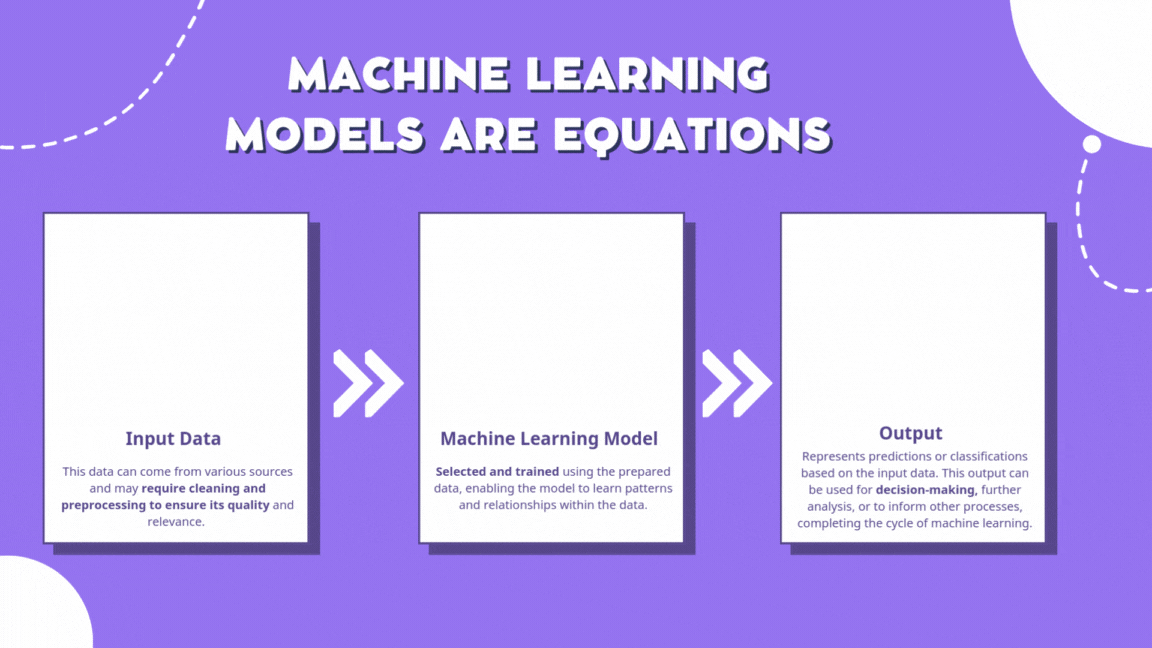 MACHINE LEARNING MODELS ARE EQUATIONS

Input Data

This data can come from various sources and may require cleaning and preprocessing to ensure its quality and relevance.

Machine Learning Model

Selected and trained using the prepared data, enabling the model to learn patterns and relationships within the data.

Output

Represents predictions or classifications based on the input data. This output can be used for decision-making, further analysis, or to inform other processes, completing the cycle of machine learning.